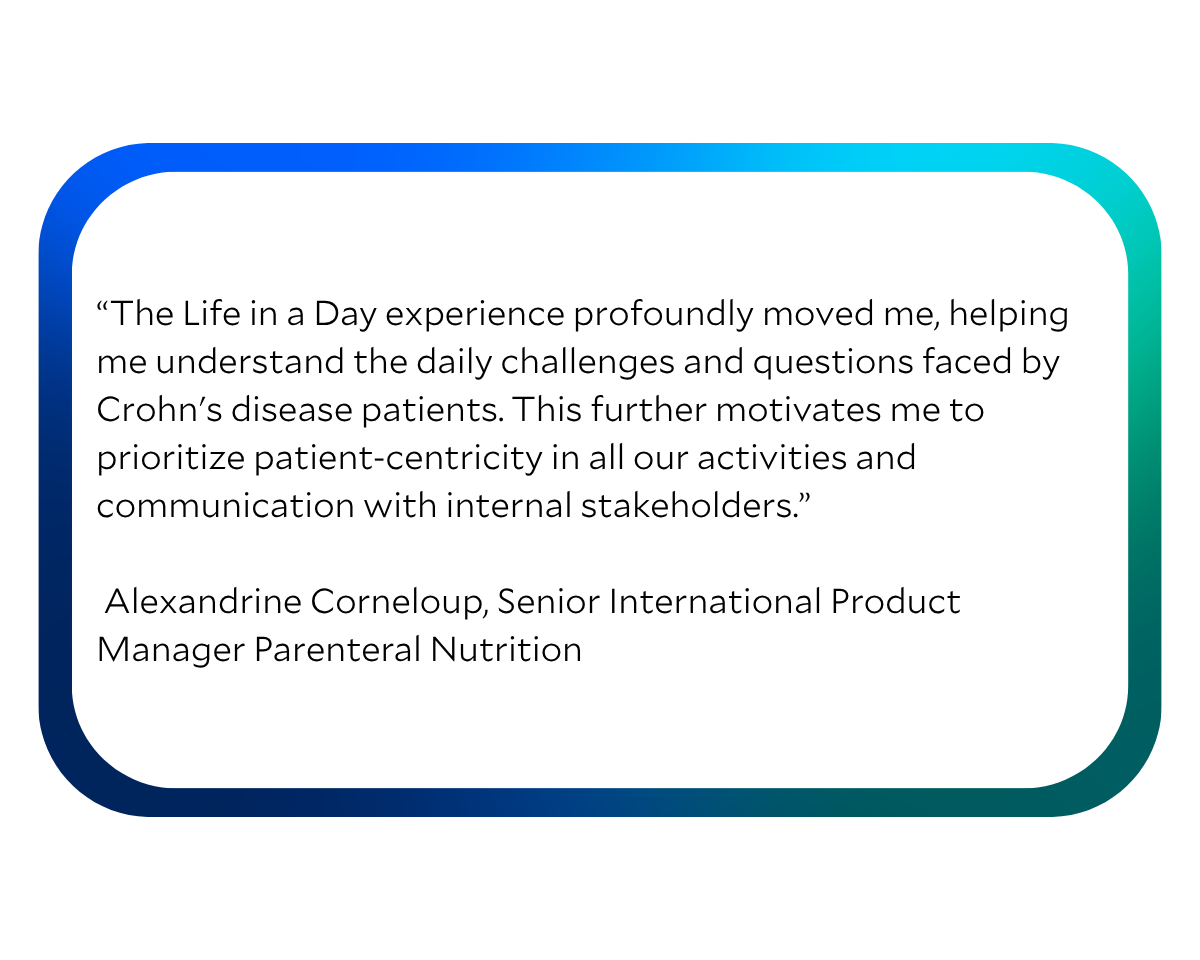 “The Life in a Day experience profoundly moved me, helping me understand the daily challenges and questions faced by Crohn’s disease patients. This further motivates me to prioritize patient-centricity in all our activities and communication with internal stakeholders.”

Alexandrine Corneloup, Senior International Product Manager Parenteral Nutrition